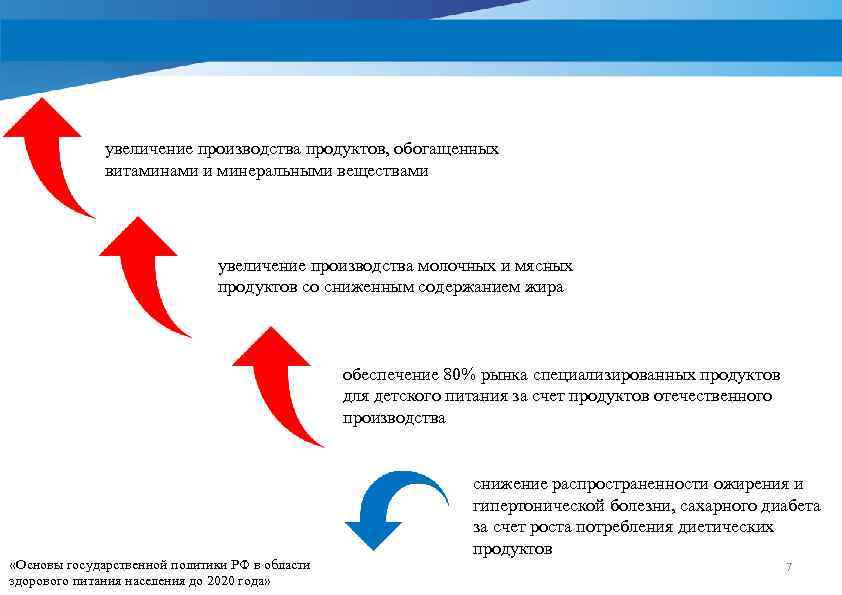 увеличение производства продуктов, обогащенных витаминами и минеральными веществами

увеличение производства молочных и мясных продуктов со сниженным содержанием жира

обеспечение 80% рынка специализированных продуктов для детского питания за счет продуктов отечественного производства

снижение распространенности ожирения и гипертонической болезни, сахарного диабета за счет роста потребления диетических продуктов

«Основы государственной политики РФ в области здорового питания населения до 2020 года»

7